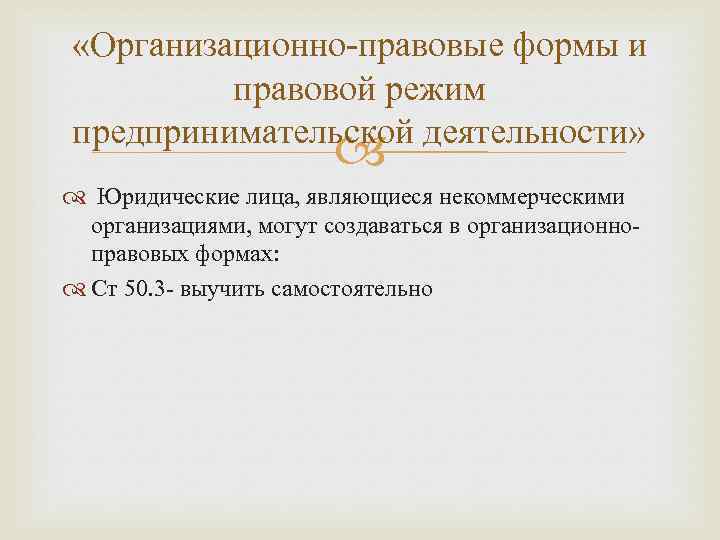 «Организационно-правовые формы и правовой режим предпринимательской деятельности»

Юридические лица, являющиеся некоммерческими организациями, могут создаваться в организационно-правовых формах:

Ст 50.3- выучить самостоятельно